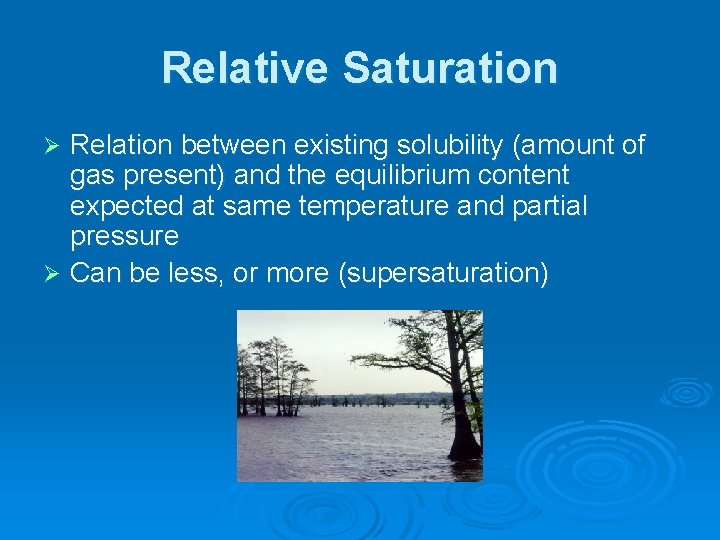 Relative Saturation

➢ Relation between existing solubility (amount of gas present) and the equilibrium content expected at same temperature and partial pressure

➢ Can be less, or more (supersaturation)